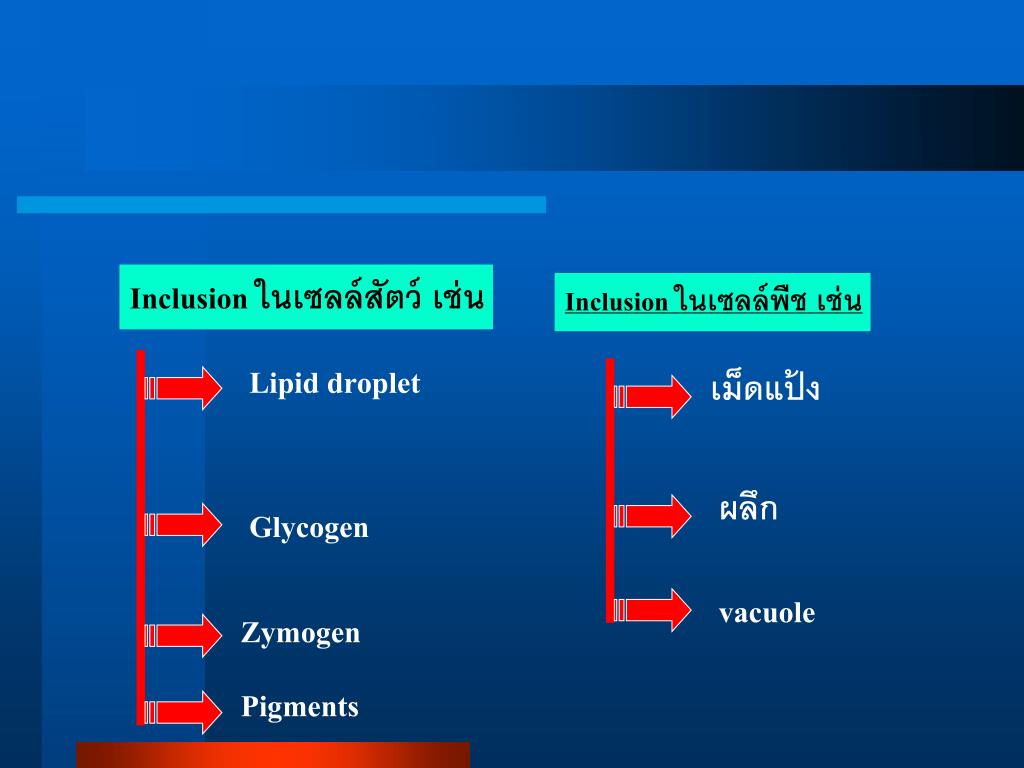 Inclusion ในเซลล์สัตว์ เช่น

Lipid droplet

Glycogen

Zymogen

Pigments

Inclusion ในเซลล์พืช เช่น

เม็ดแป้ง

ผลึก

vacuole